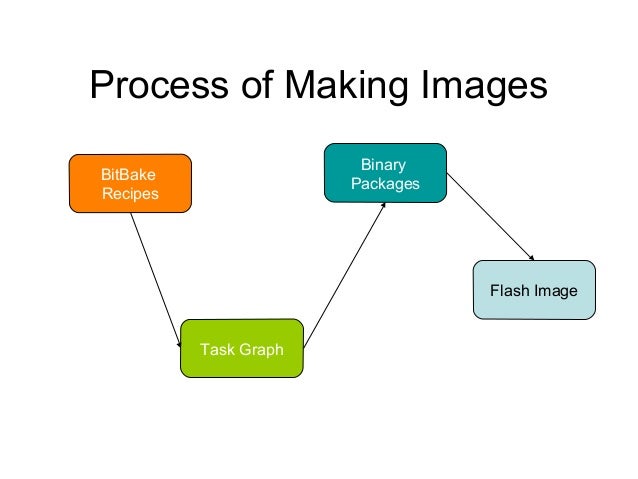 Process of Making Images

BitBake Recipes

Task Graph

Binary Packages

Flash Image